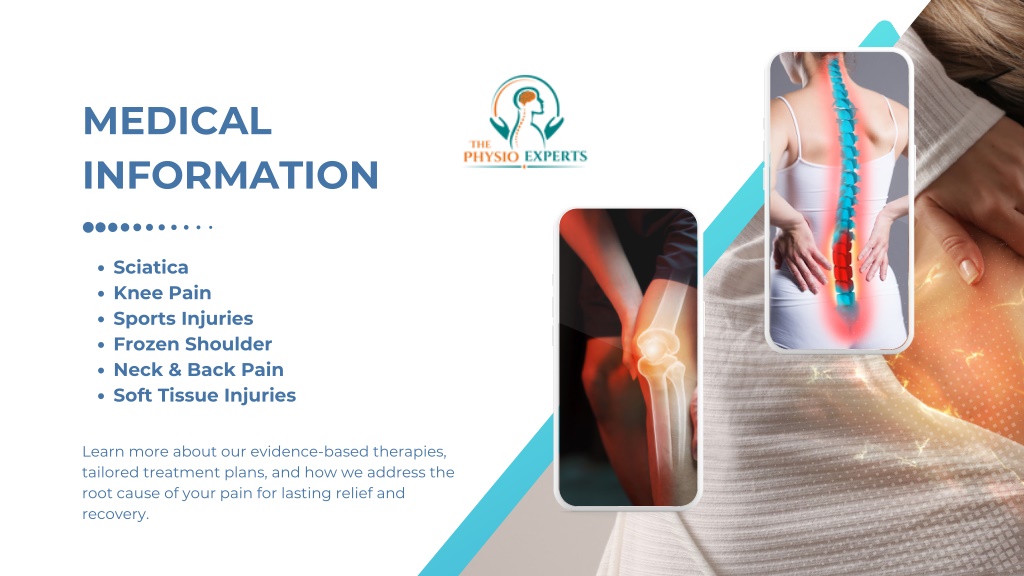 MEDICAL INFORMATION

THE PHYSIO EXPERTS

- Sciatica
- Knee Pain
- Sports Injuries
- Frozen Shoulder
- Neck & Back Pain
- Soft Tissue Injuries

Learn more about our evidence-based therapies, tailored treatment plans, and how we address the root cause of your pain for lasting relief and recovery.